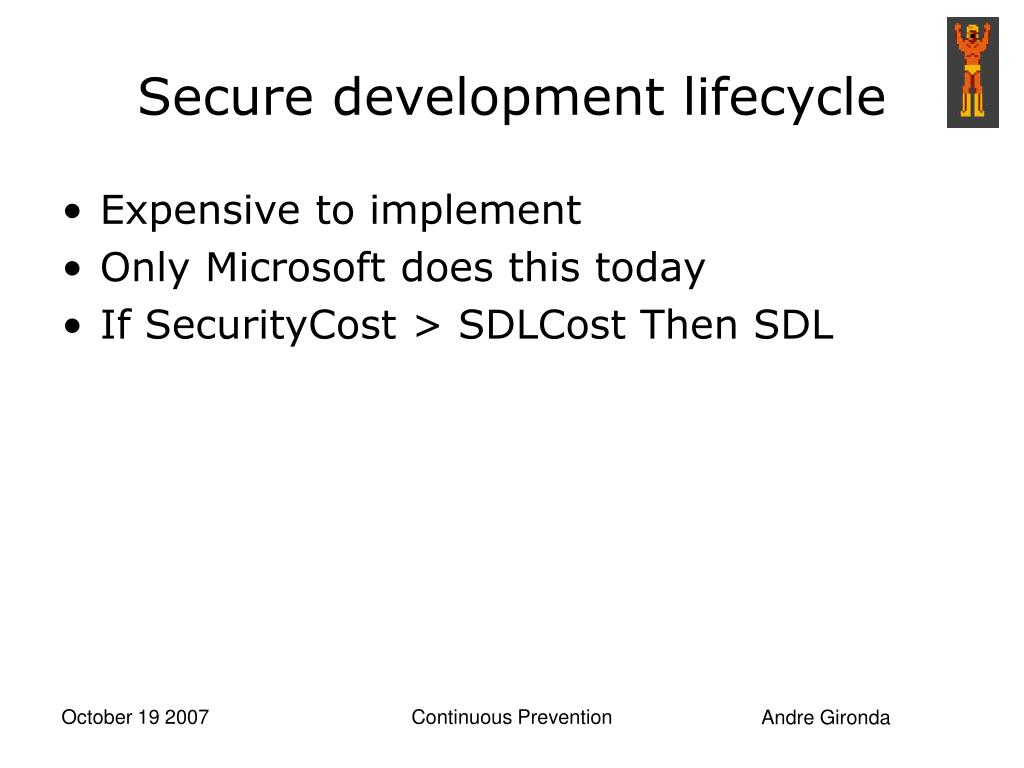 Secure development lifecycle

• Expensive to implement
• Only Microsoft does this today
• If SecurityCost > SDLCost Then SDL

October 19 2007

Continuous Prevention

Andre Gironda